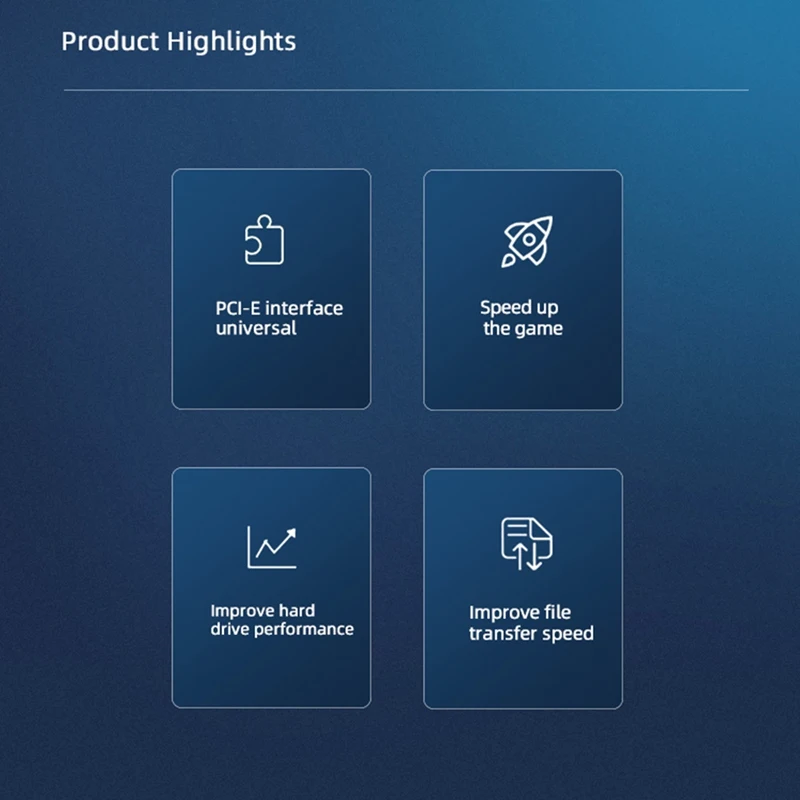 Product Highlights

PCI-E interface universal

Speed up the game

Improve hard drive performance

Improve file transfer speed